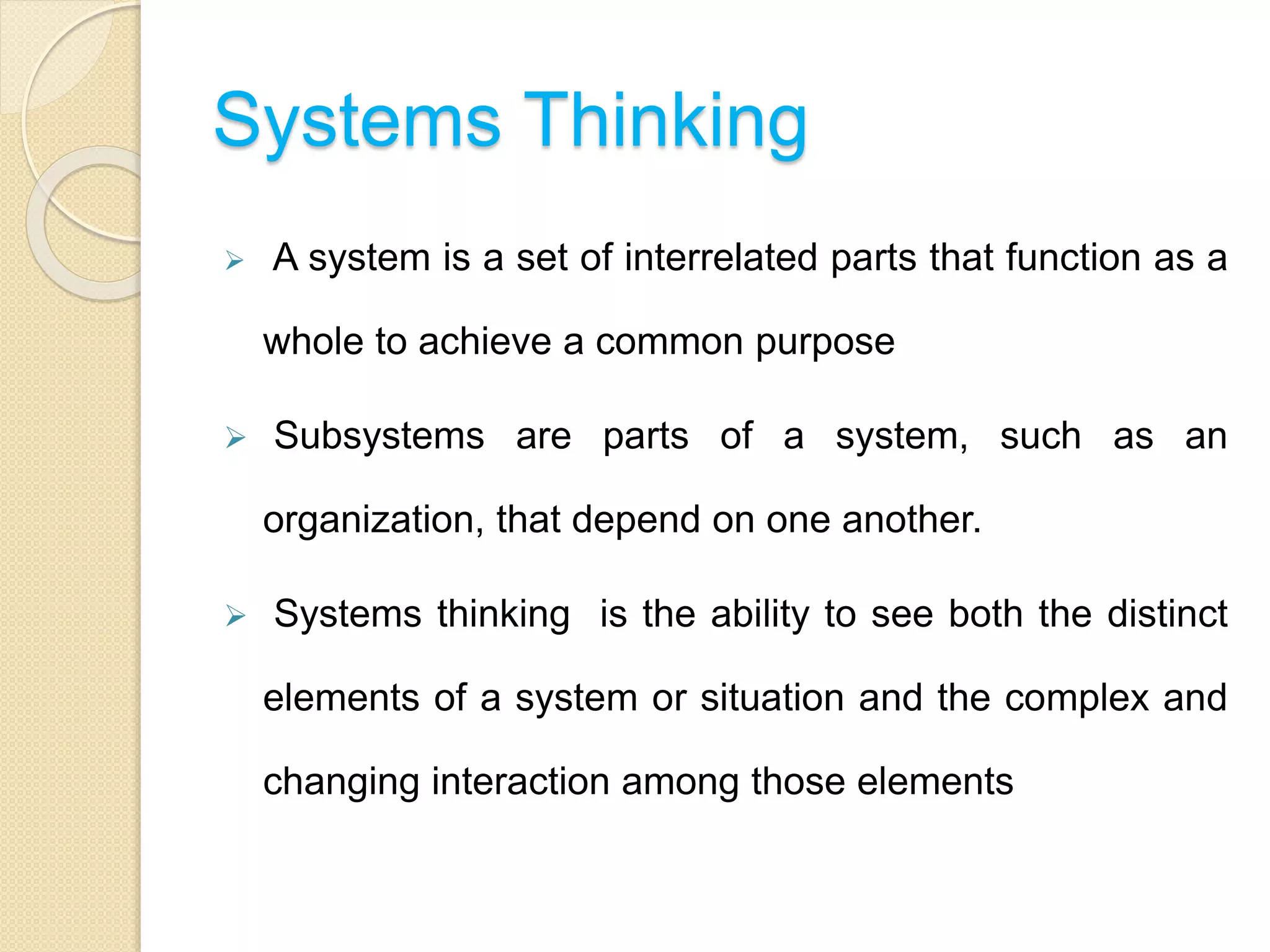 Systems Thinking

➢ A system is a set of interrelated parts that function as a whole to achieve a common purpose

➢ Subsystems are parts of a system, such as an organization, that depend on one another.

➢ Systems thinking is the ability to see both the distinct elements of a system or situation and the complex and changing interaction among those elements